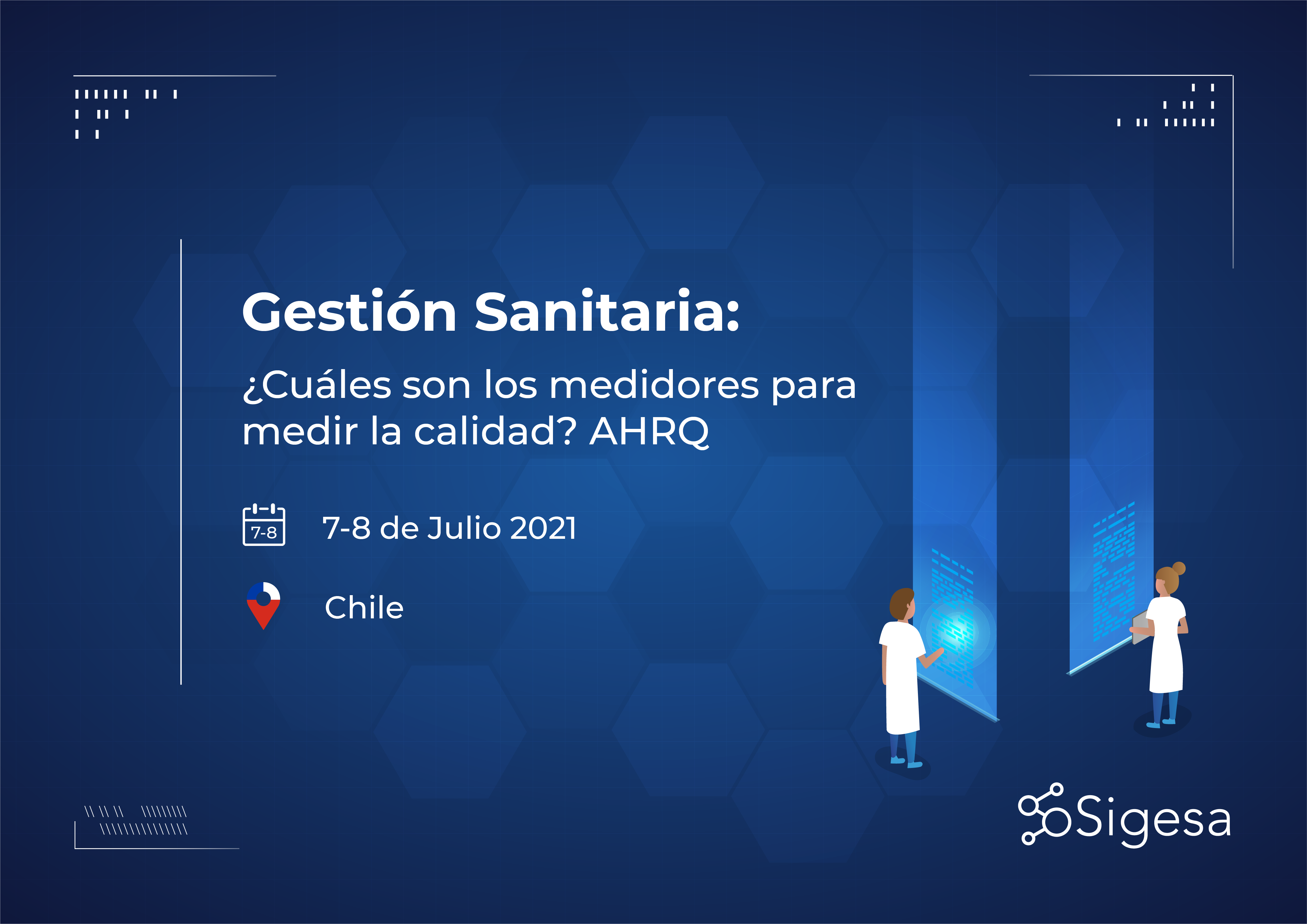 Gestión Sanitaria:

¿Cuáles son los medidores para medir la calidad? AHRQ

7-8

7-8 de Julio 2021

Chile

Sigesa